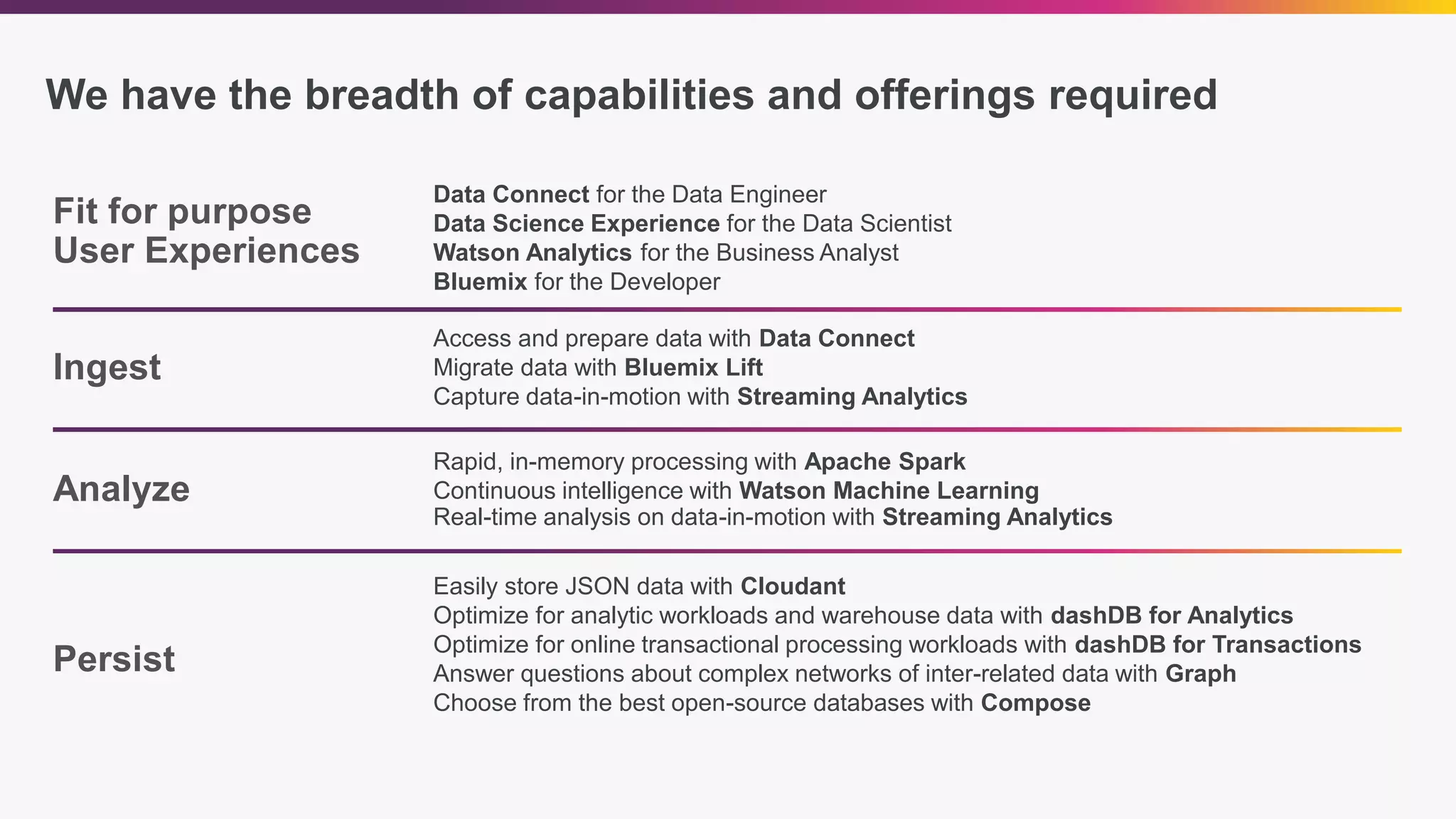 We have the breadth of capabilities and offerings required

Fit for purpose User Experiences

Data Connect for the Data Engineer
Data Science Experience for the Data Scientist
Watson Analytics for the Business Analyst
Bluemix for the Developer

Ingest

Access and prepare data with Data Connect
Migrate data with Bluemix Lift
Capture data-in-motion with Streaming Analytics

Analyze

Rapid, in-memory processing with Apache Spark
Continuous intelligence with Watson Machine Learning
Real-time analysis on data-in-motion with Streaming Analytics

Persist

Easily store JSON data with Cloudant
Optimize for analytic workloads and warehouse data with dashDB for Analytics
Optimize for online transactional processing workloads with dashDB for Transactions
Answer questions about complex networks of inter-related data with Graph
Choose from the best open-source databases with Compose